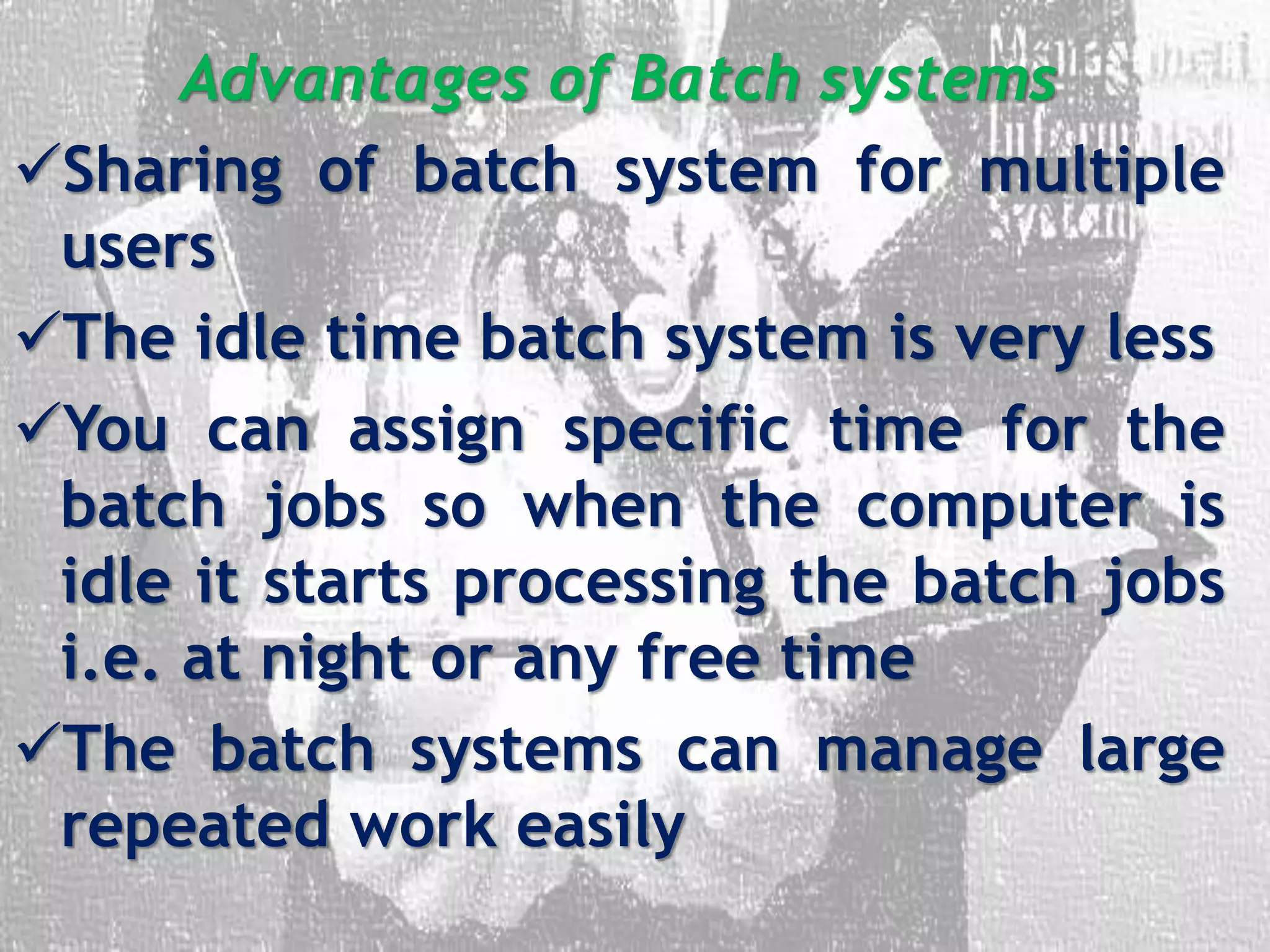 Advantages of Batch systems

✓Sharing of batch system for multiple users

✓The idle time batch system is very less

✓You can assign specific time for the batch jobs so when the computer is idle it starts processing the batch jobs i.e. at night or any free time

✓The batch systems can manage large repeated work easily